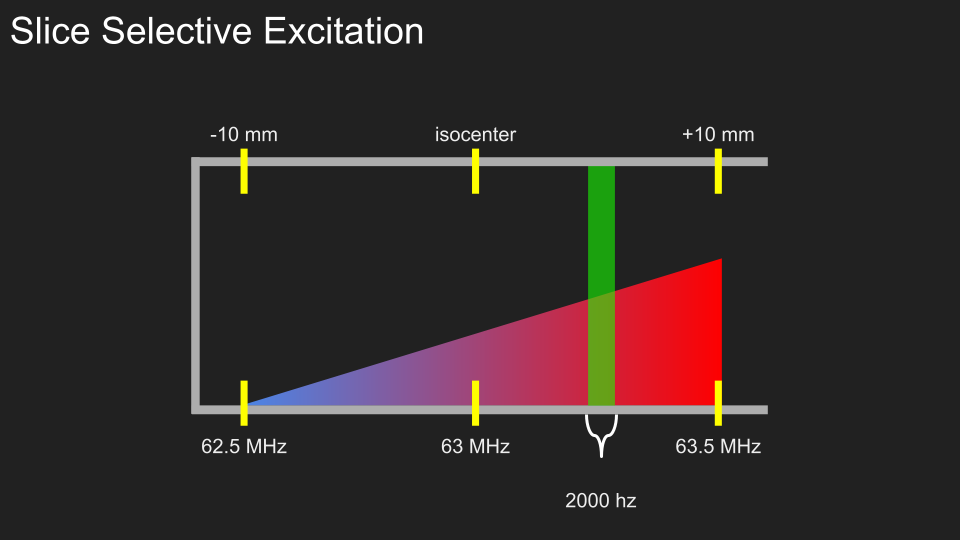 Slice Selective Excitation

-10 mm

isocenter

+10 mm

62.5 MHz

63 MHz

63.5 MHz

2000 hz